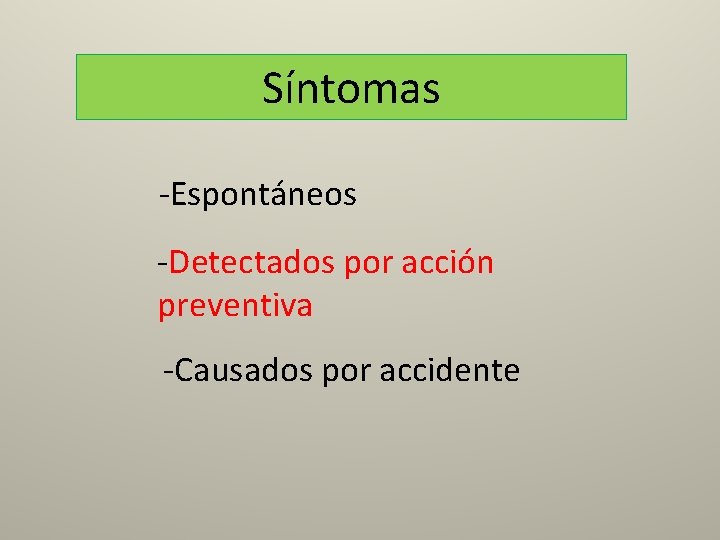 Síntomas

-Espontáneos

-Detectados por acción preventiva

-Causados por accidente